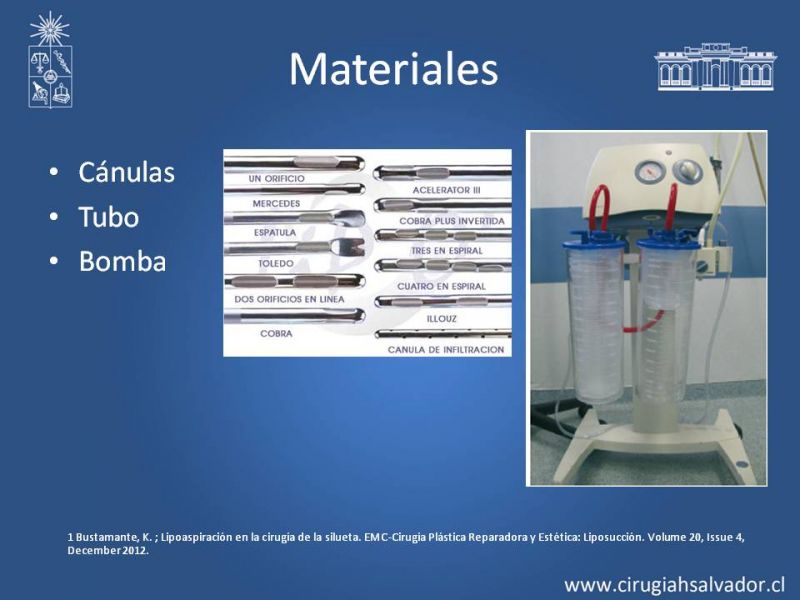 Materiales

• Cánulas
• Tubo
• Bomba

UN ORIFICIO
MERCEDES
ESPATULA
TOLEDO
DOS ORIFICIOS EN LINEA
COBRA

ACELERATOR III
COBRA PLUS INVERTIDA
TRES EN ESPIRAL
CUATRO EN ESPIRAL
ILLOUZ
CANULA DE INFILTRACION

1 Bustamante, K. ; Lipoaspiración en la cirugía de la silueta. EMC-Cirugia Plástica Reparadora y Estética: Liposucción. Volume 20, Issue 4, December 2012.

www.cirugiahsalvador.cl